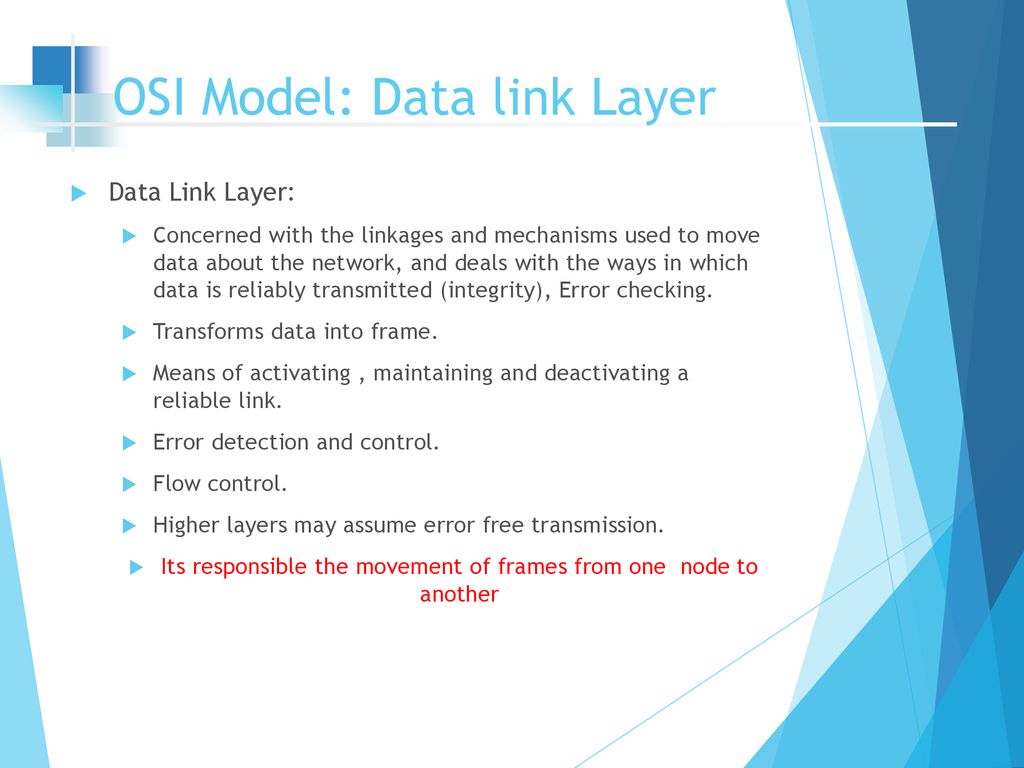 OSI Model: Data link Layer

Data Link Layer:

Concerned with the linkages and mechanisms used to move data about the network, and deals with the ways in which data is reliably transmitted (integrity), Error checking.

Transforms data into frame.

Means of activating , maintaining and deactivating a reliable link.

Error detection and control.

Flow control.

Higher layers may assume error free transmission.

Its responsible the movement of frames from one node to another